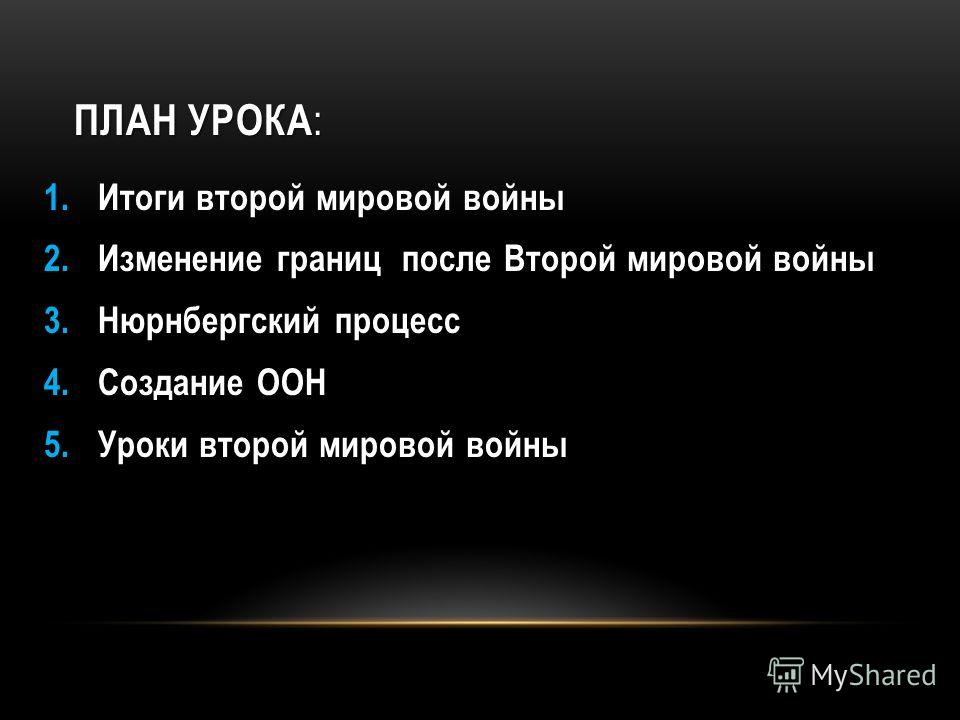 ПЛАН УРОКА:

1. Итоги второй мировой войны
2. Изменение границ после Второй мировой войны
3. Нюрнбергский процесс
4. Создание ООН
5. Уроки второй мировой войны

MyShared